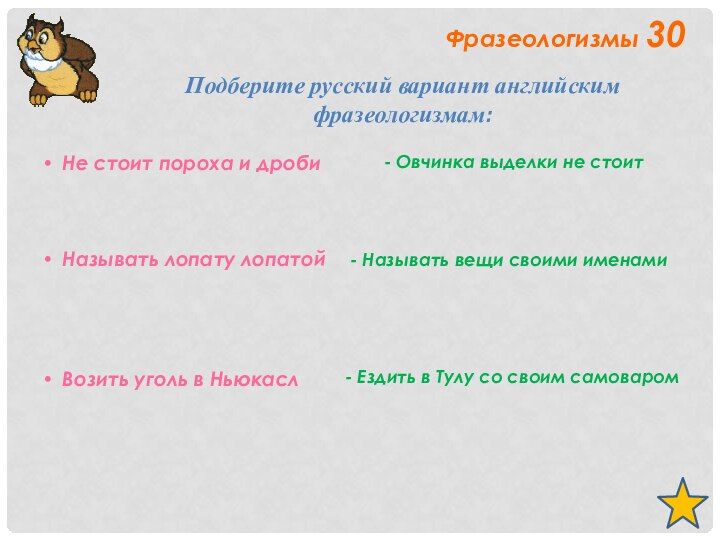 Фразеологизмы 30

Подберите русский вариант английским фразеологизмам:

• Не стоит пороха и дроби - Овчинка выделки не стоит

• Называть лопату лопатой - Называть вещи своими именами

• Возить уголь в Ньюкасл - Ездить в Тулу со своим самоваром